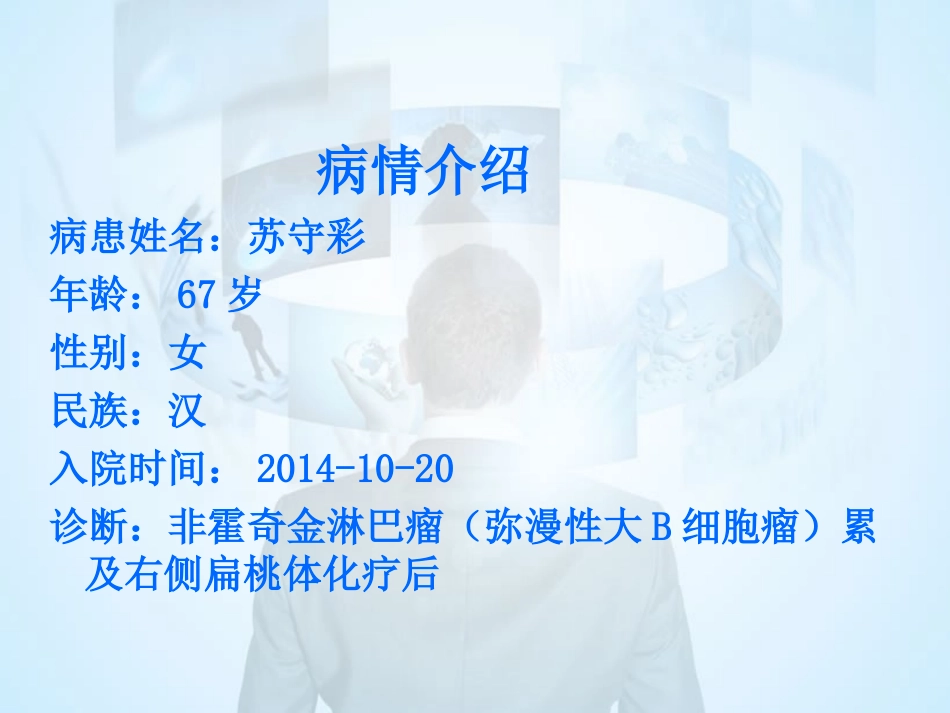 病情介绍

病患姓名：苏守彩

年龄： 67 岁

性别：女

民族：汉

入院时间： 2014-10-20

诊断：非霍奇金淋巴瘤（弥漫性大 B 细胞瘤）累及右侧扁桃体化疗后